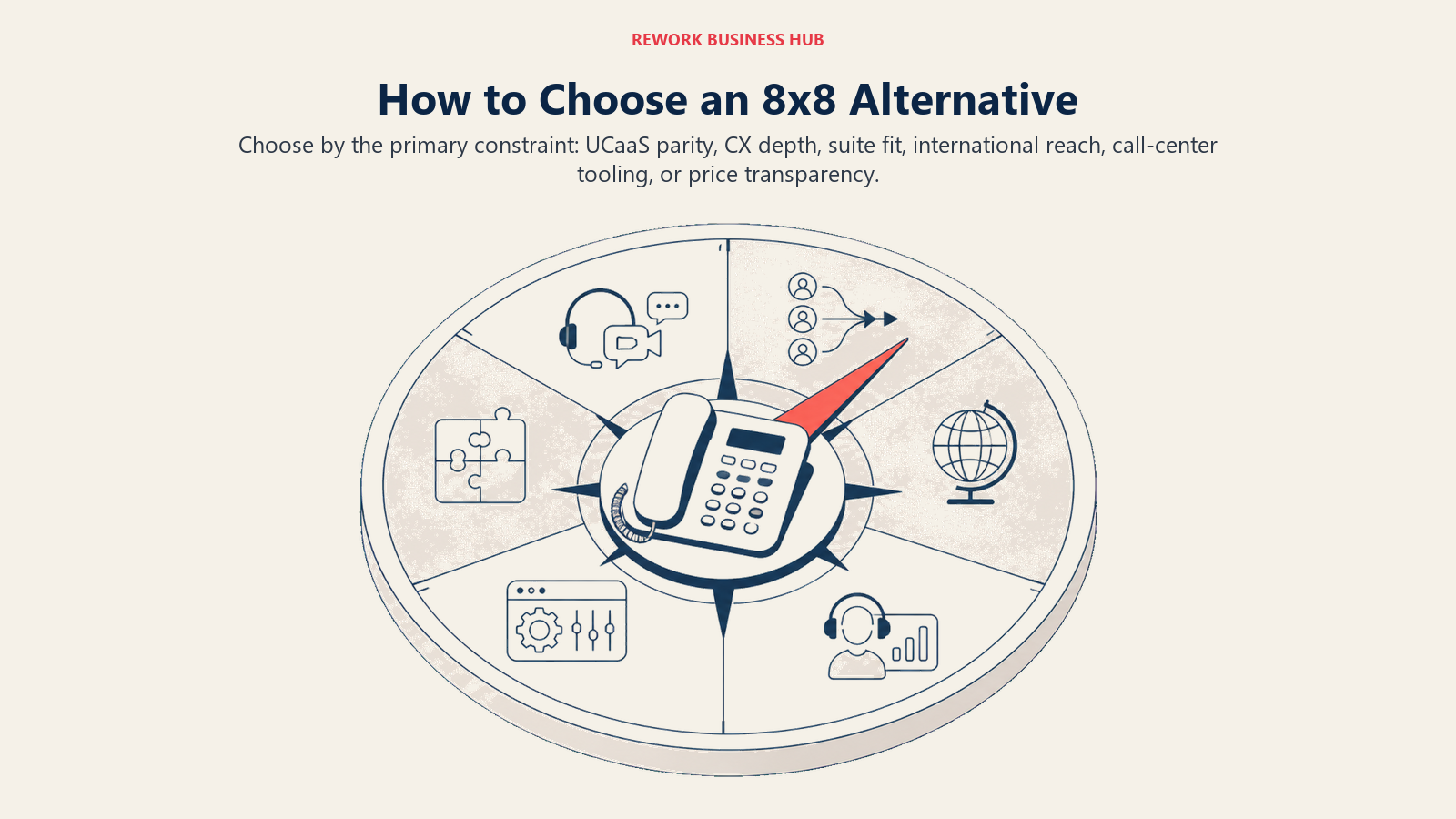 REWORK BUSINESS HUB

How to Choose an 8x8 Alternative

Choose by the primary constraint: UCaaS parity, CX depth, suite fit, international reach, call-center tooling, or price transparency.